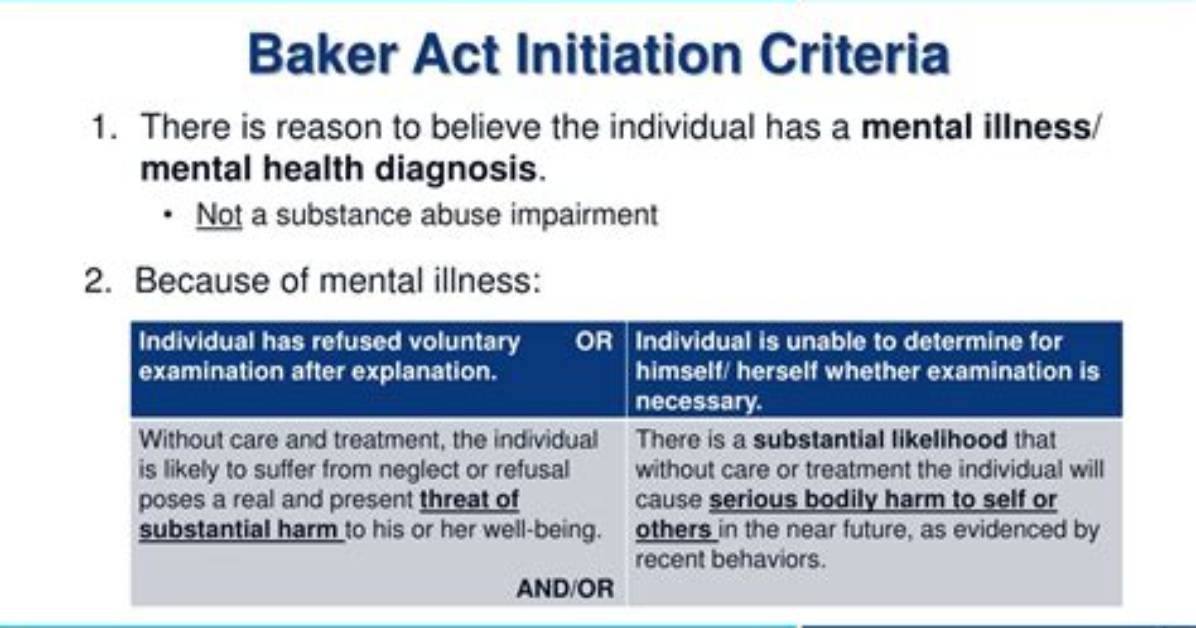 Baker Act Initiation Criteria

1. There is reason to believe the individual has a mental illness/ mental health diagnosis.

• Not a substance abuse impairment

2. Because of mental illness:

| Individual has refused voluntary examination after explanation. OR | Individual is unable to determine for himself/ herself whether examination is necessary. |
|---|---|
| Without care and treatment, the individual is likely to suffer from neglect or refusal poses a real and present threat of substantial harm to his or her well-being. AND/OR | There is a substantial likelihood that without care or treatment the individual will cause serious bodily harm to self or others in the near future, as evidenced by recent behaviors. |